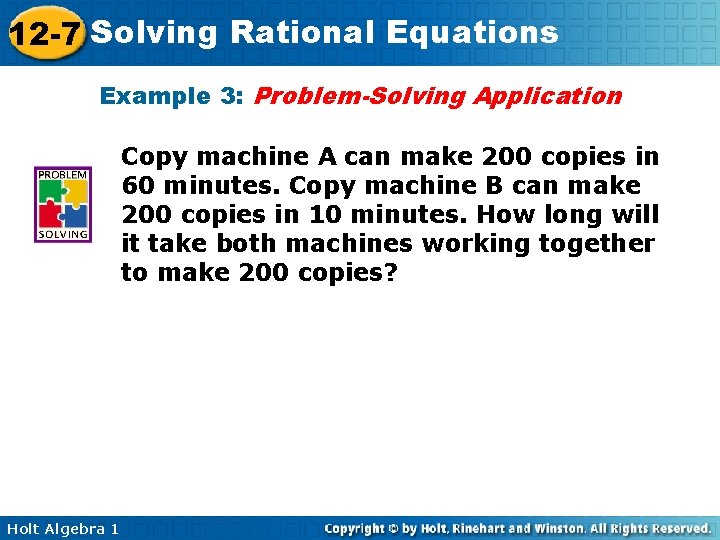 12-7 Solving Rational Equations

Example 3: Problem-Solving Application

PROBLEM SOLVING

Copy machine A can make 200 copies in 60 minutes. Copy machine B can make 200 copies in 10 minutes. How long will it take both machines working together to make 200 copies?

Holt Algebra 1

Copyright © by Holt, Rinehart and Winston. All Rights Reserved.